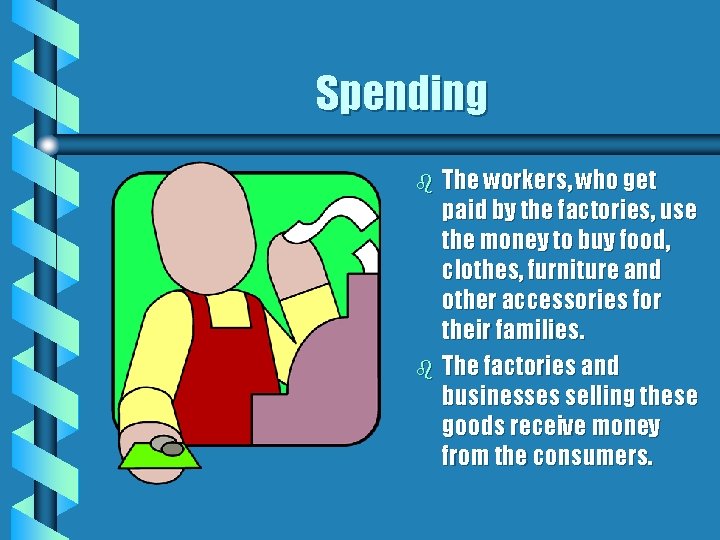 Spending

- The workers, who get paid by the factories, use the money to buy food, clothes, furniture and other accessories for their families.
- The factories and businesses selling these goods receive money from the consumers.